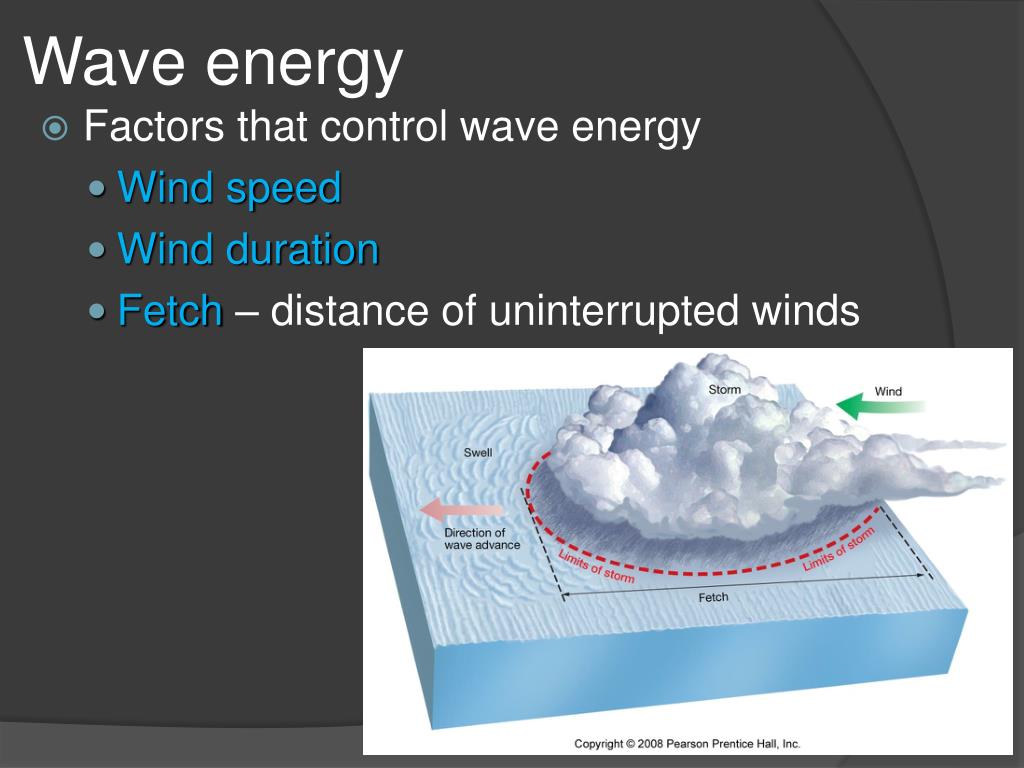 Wave energy

Factors that control wave energy

Wind speed

Wind duration

Fetch – distance of uninterrupted winds

Storm

Wind

Swell

Direction of wave advance

Limits of storm

Limits of storm

Fetch

Copyright © 2008 Pearson Prentice Hall, Inc.